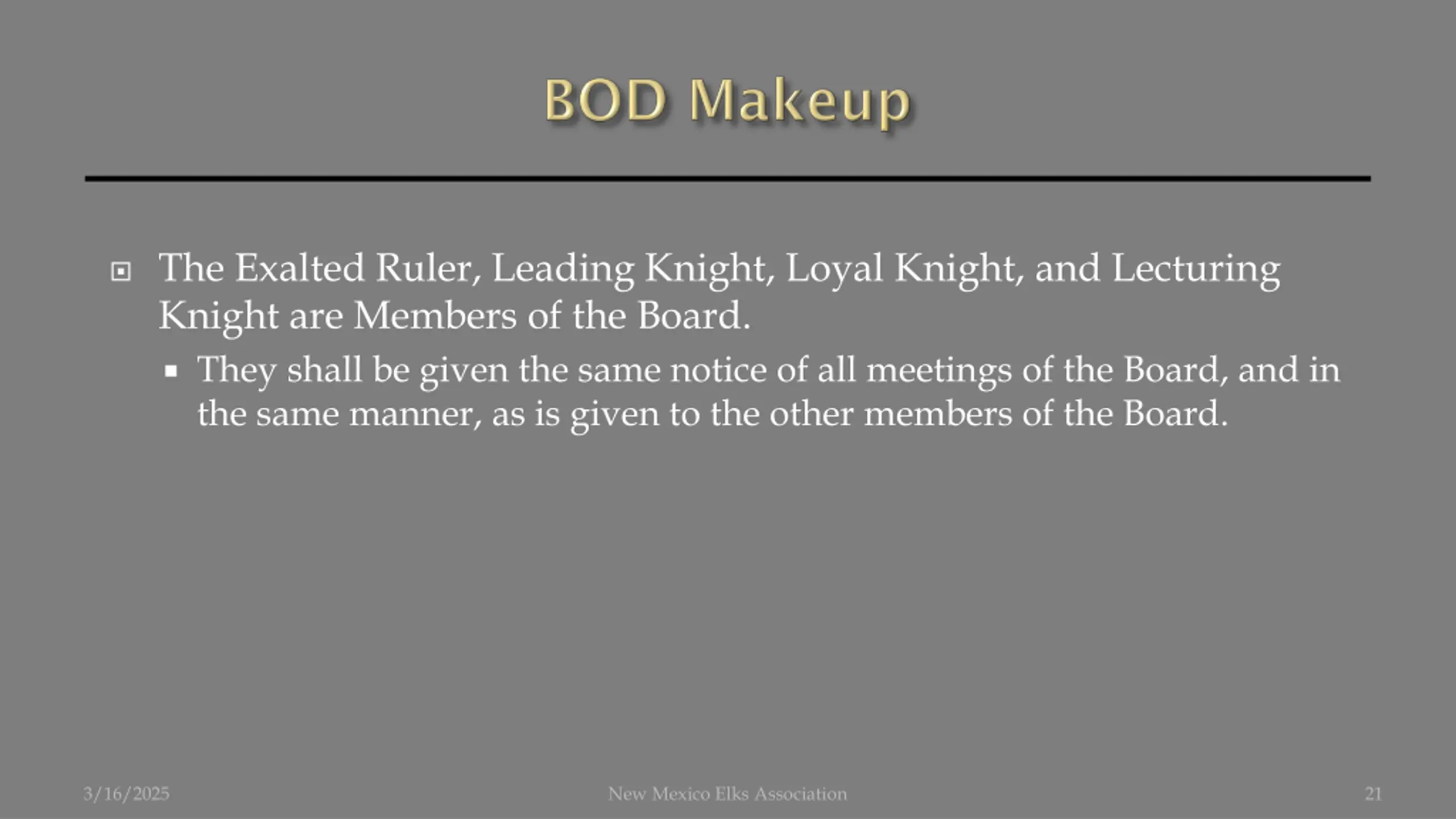 BOD Makeup

The Exalted Ruler, Leading Knight, Loyal Knight, and Lecturing Knight are Members of the Board.

They shall be given the same notice of all meetings of the Board, and in the same manner, as is given to the other members of the Board.

3/16/2025 New Mexico Elks Association 21